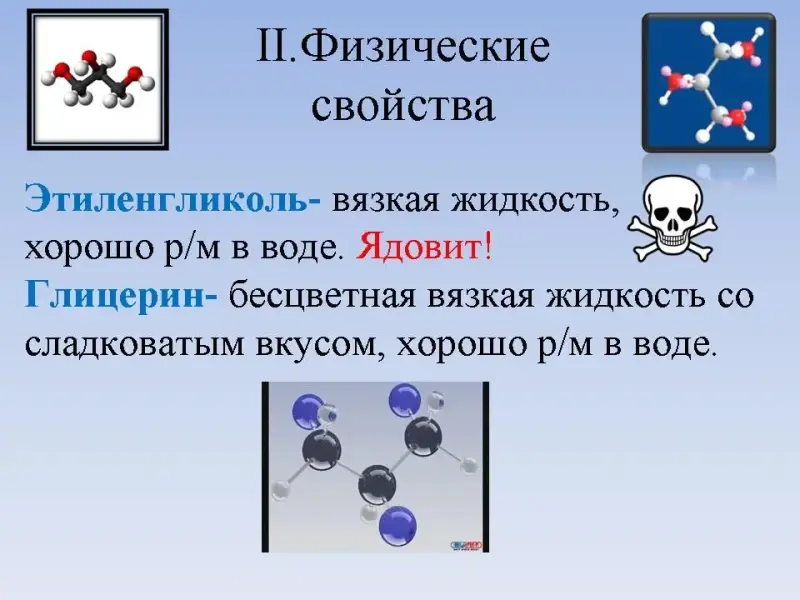 II.Физические свойства

Этиленгликоль- вязкая жидкость, хорошо р/м в воде. Ядовит!

Глицерин- бесцветная вязкая жидкость со сладковатым вкусом, хорошо р/м в воде.